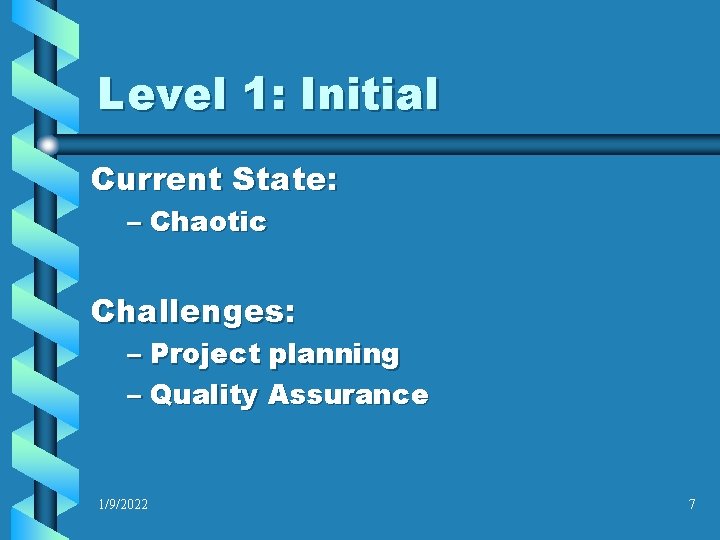 Level 1: Initial

Current State:

– Chaotic

Challenges:

– Project planning

– Quality Assurance

1/9/2022

7